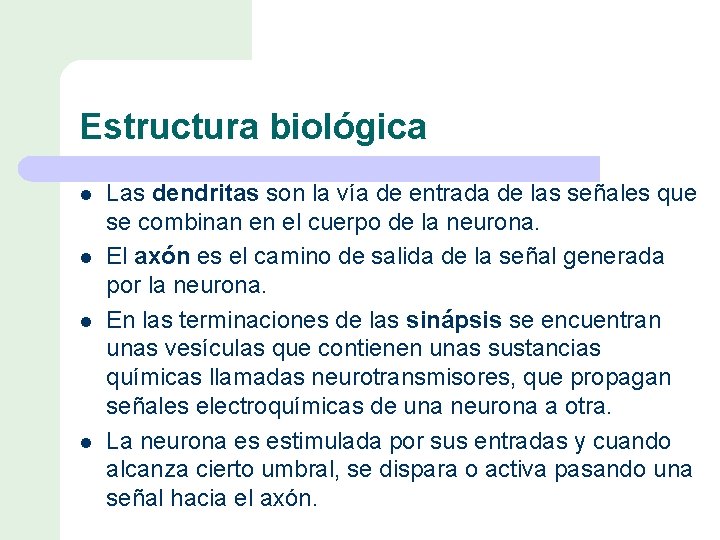 Estructura biológica

- Las dendritas son la vía de entrada de las señales que se combinan en el cuerpo de la neurona.
- El axón es el camino de salida de la señal generada por la neurona.
- En las terminaciones de las sinápsis se encuentran unas vesículas que contienen unas sustancias químicas llamadas neurotransmisores, que propagan señales electroquímicas de una neurona a otra.
- La neurona es estimulada por sus entradas y cuando alcanza cierto umbral, se dispara o activa pasando una señal hacia el axón.